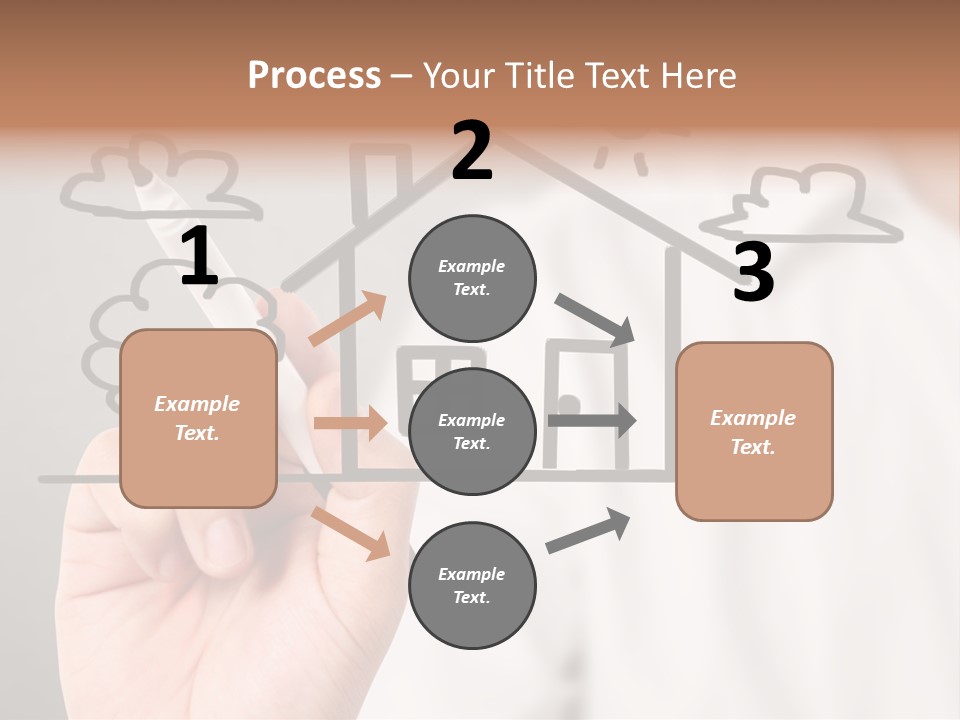 Process – Your Title Text Here

1

Example Text.

2

Example Text.

Example Text.

Example Text.

3

Example Text.